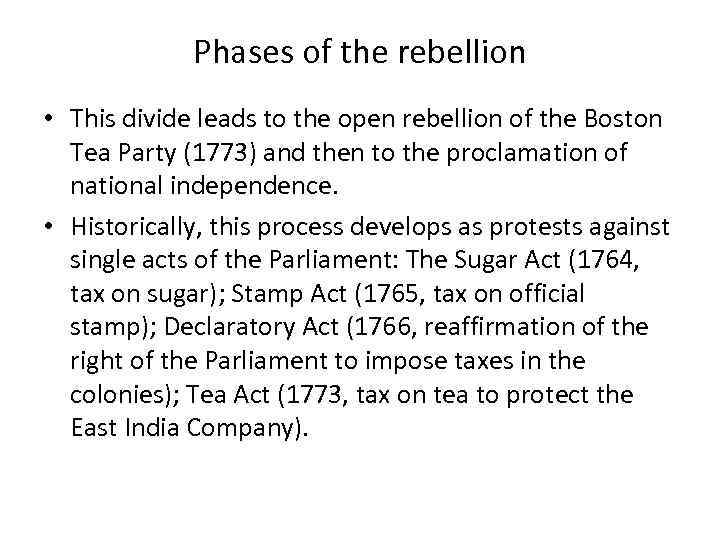 Phases of the rebellion

• This divide leads to the open rebellion of the Boston Tea Party (1773) and then to the proclamation of national independence.

• Historically, this process develops as protests against single acts of the Parliament: The Sugar Act (1764, tax on sugar); Stamp Act (1765, tax on official stamp); Declaratory Act (1766, reaffirmation of the right of the Parliament to impose taxes in the colonies); Tea Act (1773, tax on tea to protect the East India Company).